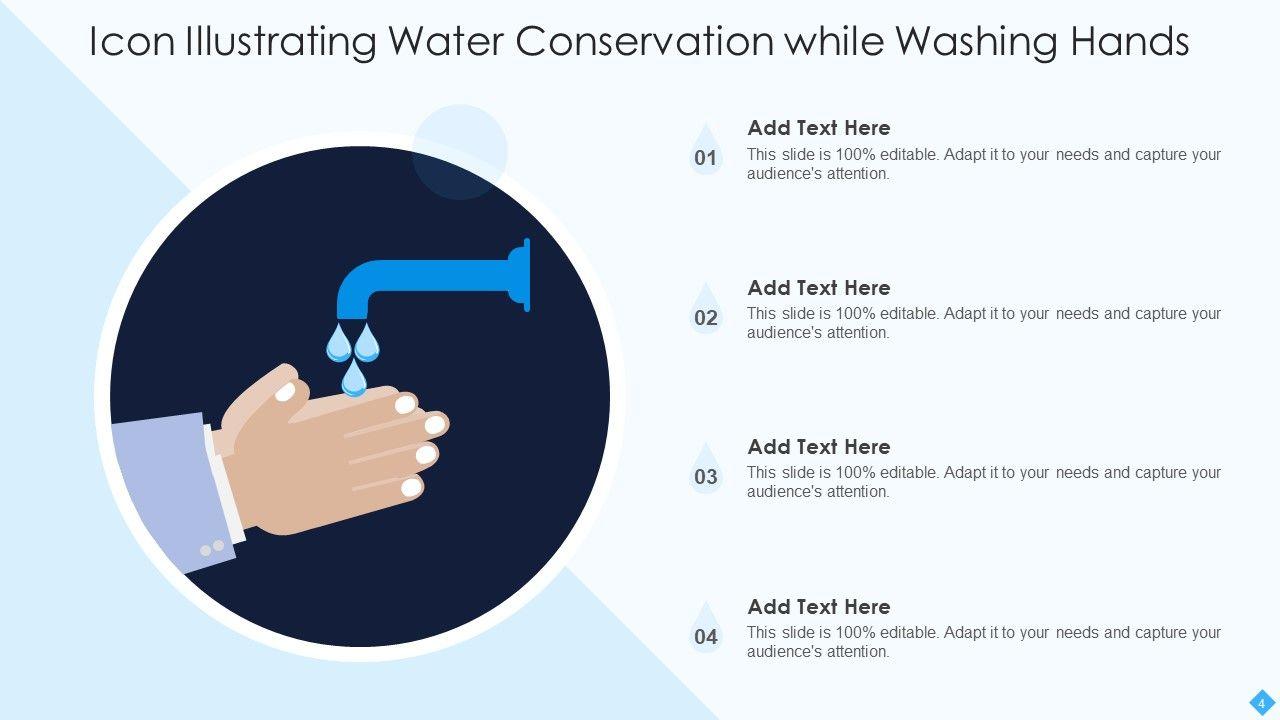 Icon Illustrating Water Conservation while Washing Hands

01

Add Text Here

This slide is 100% editable. Adapt it to your needs and capture your audience's attention.

02

Add Text Here

This slide is 100% editable. Adapt it to your needs and capture your audience's attention.

03

Add Text Here

This slide is 100% editable. Adapt it to your needs and capture your audience's attention.

04

Add Text Here

This slide is 100% editable. Adapt it to your needs and capture your audience's attention.

4